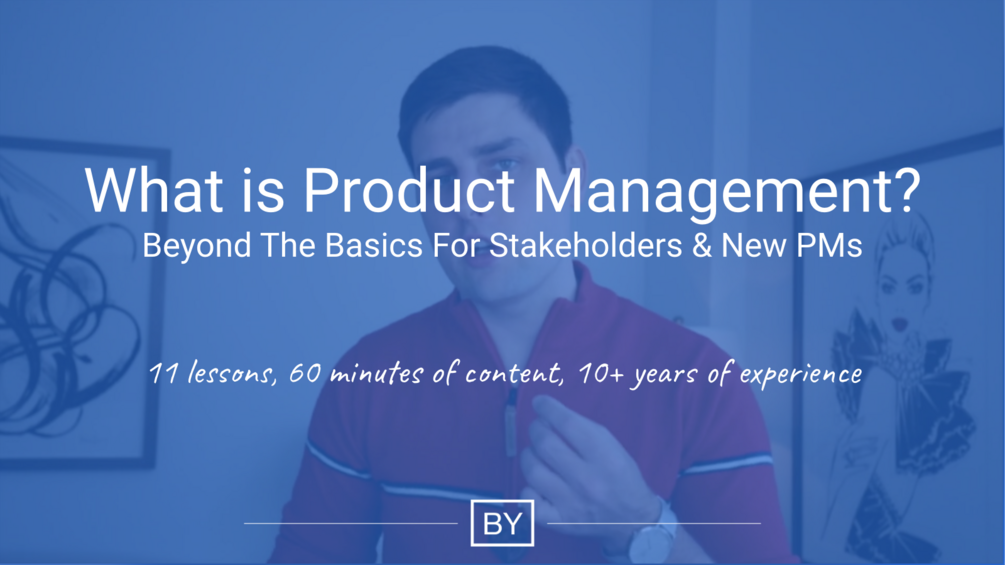 What is Product Management?
Beyond The Basics For Stakeholders & New PMs

11 lessons, 60 minutes of content, 10+ years of experience

BY